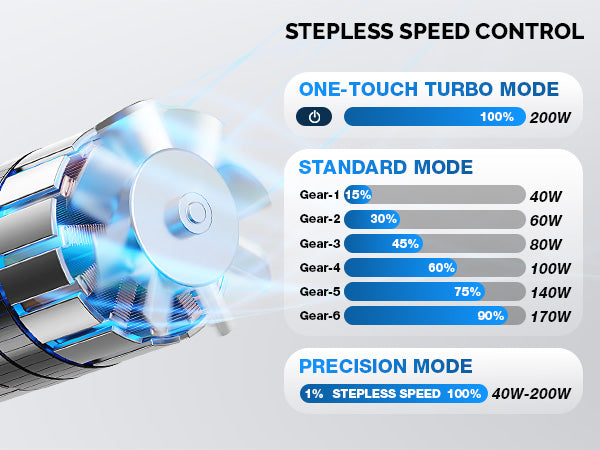 STEPLESS SPEED CONTROL

ONE-TOUCH TURBO MODE

100% 200W

STANDARD MODE

Gear-1 15% 40W

Gear-2 30% 60W

Gear-3 45% 80W

Gear-4 60% 100W

Gear-5 75% 140W

Gear-6 90% 170W

PRECISION MODE

1% STEPLESS SPEED 100% 40W-200W